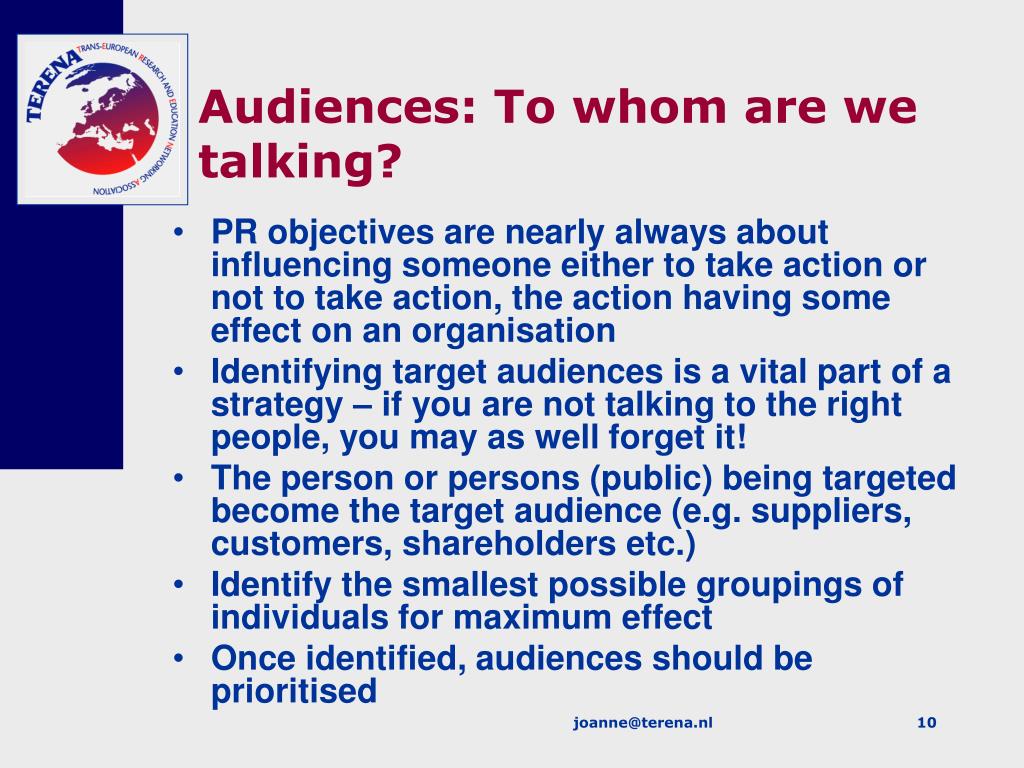 TERENA TRANS-EUROPEAN RESEARCH AND EDUCATION NETWORKING ASSOCIATION

Audiences: To whom are we talking?

• PR objectives are nearly always about influencing someone either to take action or not to take action, the action having some effect on an organisation
• Identifying target audiences is a vital part of a strategy – if you are not talking to the right people, you may as well forget it!
• The person or persons (public) being targeted become the target audience (e.g. suppliers, customers, shareholders etc.)
• Identify the smallest possible groupings of individuals for maximum effect
• Once identified, audiences should be prioritised

joanne@terena.nl

10